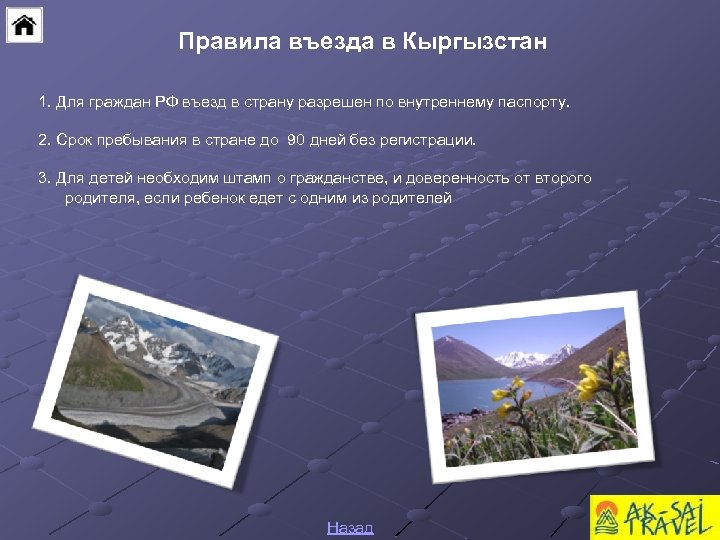 Правила въезда в Кыргызстан

1. Для граждан РФ въезд в страну разрешен по внутреннему паспорту.

2. Срок пребывания в стране до 90 дней без регистрации.

3. Для детей необходим штамп о гражданстве, и доверенность от второго родителя, если ребенок едет с одним из родителей

Назад

AK-SAI TRAVEL